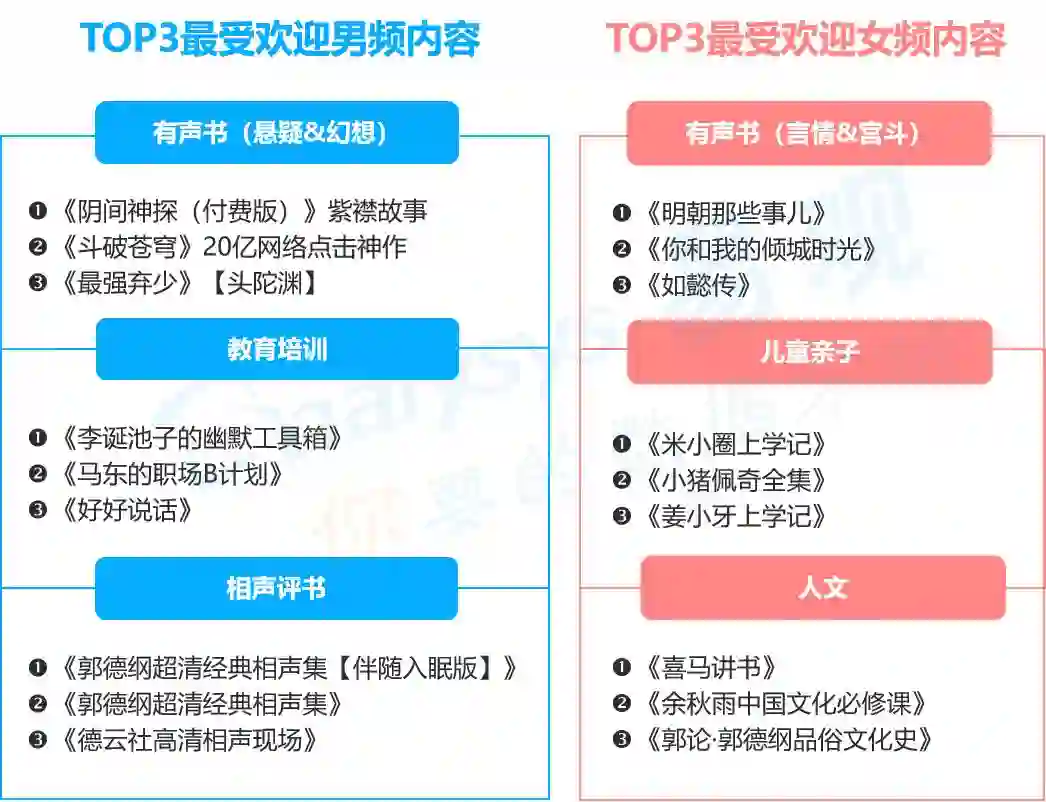 TOP3最受欢迎男频内容

有声书（悬疑&幻想）

❶《阴间神探（付费版）》紫襟故事
❷《斗破苍穹》20亿网络点击神作
❸《最强弃少》【头陀渊】

教育培训

❶《李诞池子的幽默工具箱》
❷《马东的职场B计划》
❸《好好说话》

相声评书

❶《郭德纲超清经典相声集【伴随入眠版】》
❷《郭德纲超清经典相声集》
❸《德云社高清相声现场》

TOP3最受欢迎女频内容

有声书（言情&宫斗）

❶《明朝那些事儿》
❷《你和我的倾城时光》
❸《如懿传》

儿童亲子

❶《米小圈上学记》
❷《小猪佩奇全集》
❸《姜小牙上学记》

人文

❶《喜马讲书》
❷《余秋雨中国文化必修课》
❸《郭论·郭德纲品俗文化史》